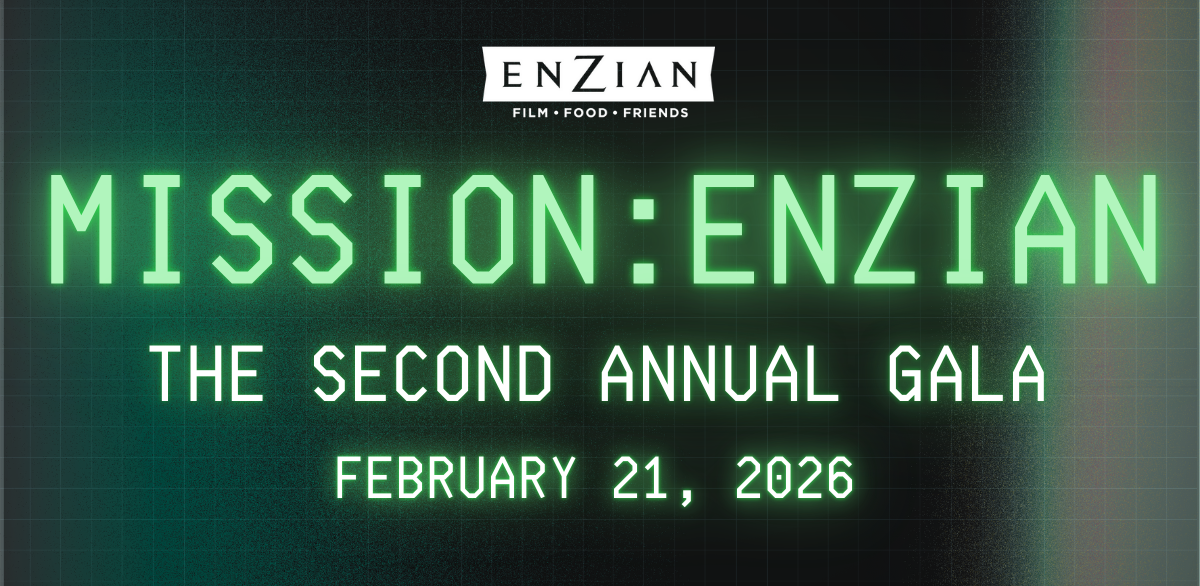 ENZIAN
FILM • FOOD • FRIENDS

MISSION:ENZIAN

THE SECOND ANNUAL GALA

FEBRUARY 21, 2026